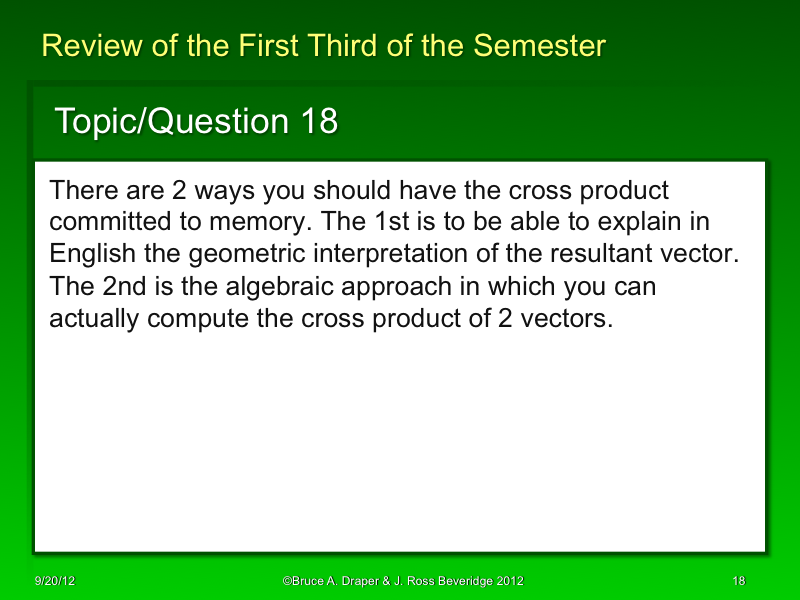 Review of the First Third of the Semester

Topic/Question 18

There are 2 ways you should have the cross product committed to memory. The 1st is to be able to explain in English the geometric interpretation of the resultant vector. The 2nd is the algebraic approach in which you can actually compute the cross product of 2 vectors.

9/20/12

©Bruce A. Draper & J. Ross Beveridge 2012

18